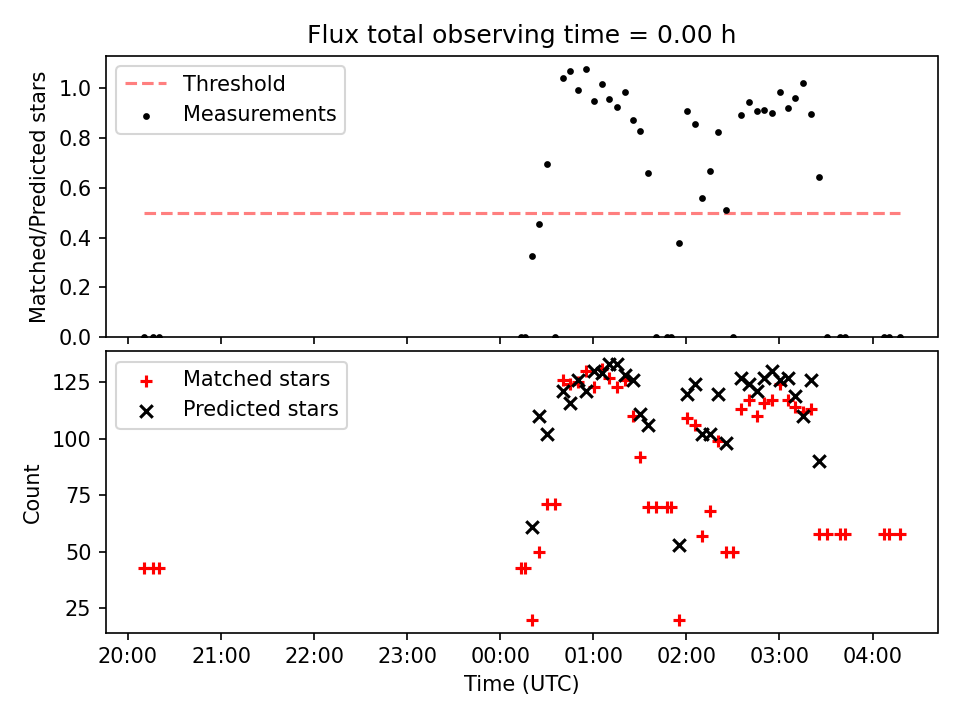 Flux total observing time = 0.00 h

Threshold
Measurements

Matched/Predicted stars

1.0
0.8
0.6
0.4
0.2
0.0

Matched stars
Predicted stars

Count

125
100
75
50
25

20:00 21:00 22:00 23:00 00:00 01:00 02:00 03:00 04:00

Time (UTC)